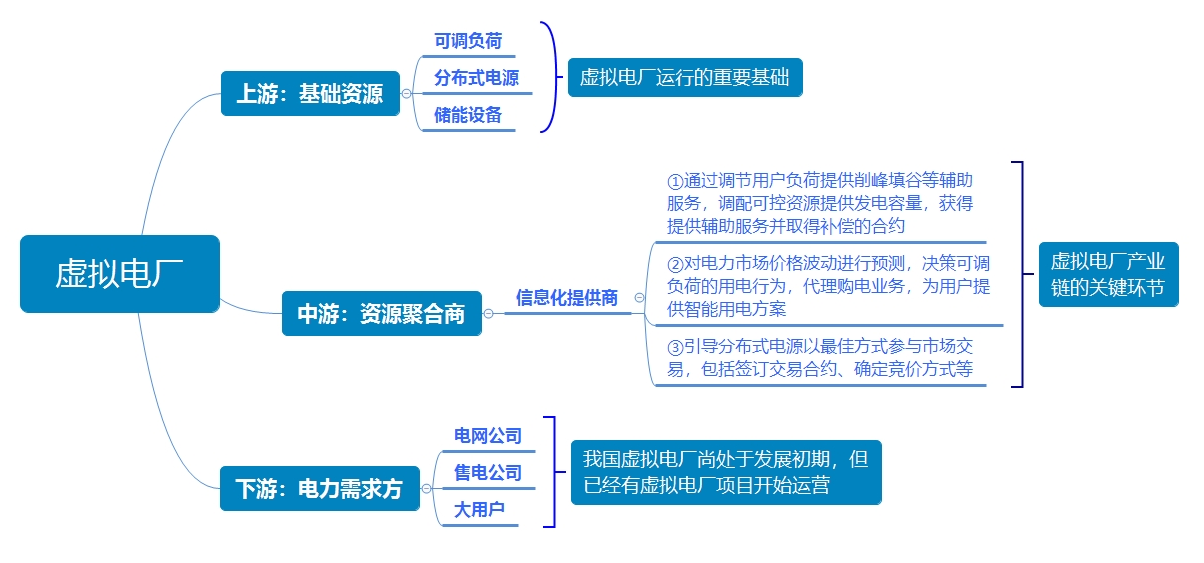 虚拟电厂

上游：基础资源

可调负荷

分布式电源

储能设备

虚拟电厂运行的重要基础

中游：资源聚合商

信息化提供商

①通过调节用户负荷提供削峰填谷等辅助服务，调配可控资源提供发电容量，获得提供辅助服务并取得补偿的合约

②对电力市场价格波动进行预测，决策可调负荷的用电行为，代理购电业务，为用户提供智能用电方案

③引导分布式电源以最佳方式参与市场交易，包括签订交易合约、确定竞价方式等

虚拟电厂产业链的关键环节

下游：电力需求方

电网公司

售电公司

大用户

我国虚拟电厂尚处于发展初期，但已经有虚拟电厂项目开始运营